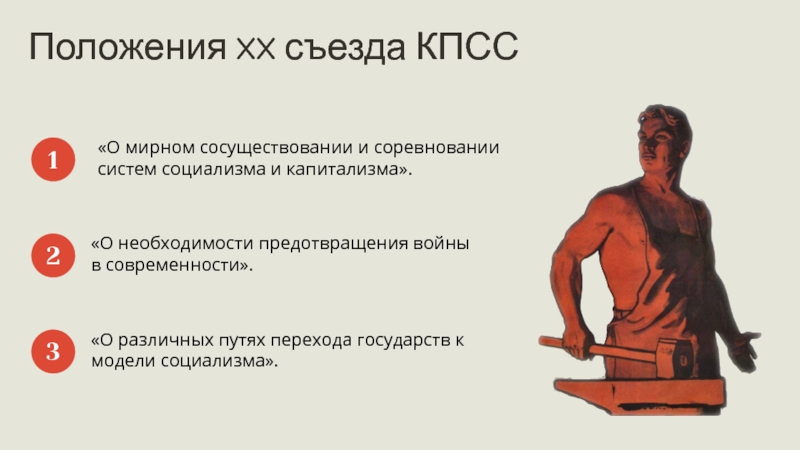 Положения XX съезда КПСС

1 «О мирном сосуществовании и соревновании систем социализма и капитализма».

2 «О необходимости предотвращения войны в современности».

3 «О различных путях перехода государств к модели социализма».